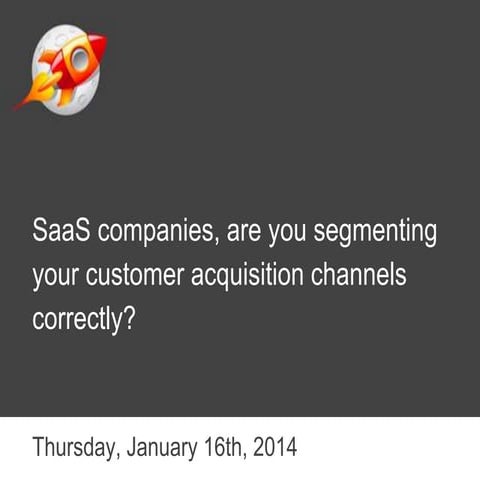 SaaS companies, are you segmenting your customer acquisition channels correctly?

Thursday, January 16th, 2014